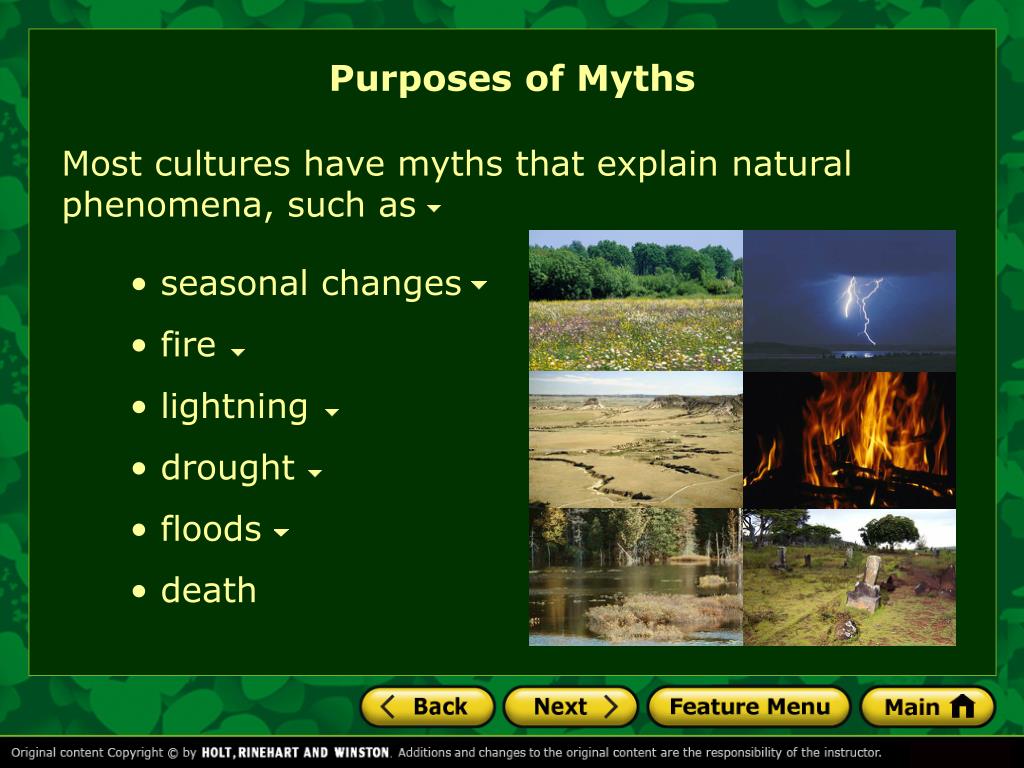 Purposes of Myths

Most cultures have myths that explain natural phenomena, such as

• seasonal changes
• fire
• lightning
• drought
• floods
• death

Back
Next
Feature Menu
Main

Original content Copyright © by HOLT, RINEHART AND WINSTON. Additions and changes to the original content are the responsibility of the instructor.